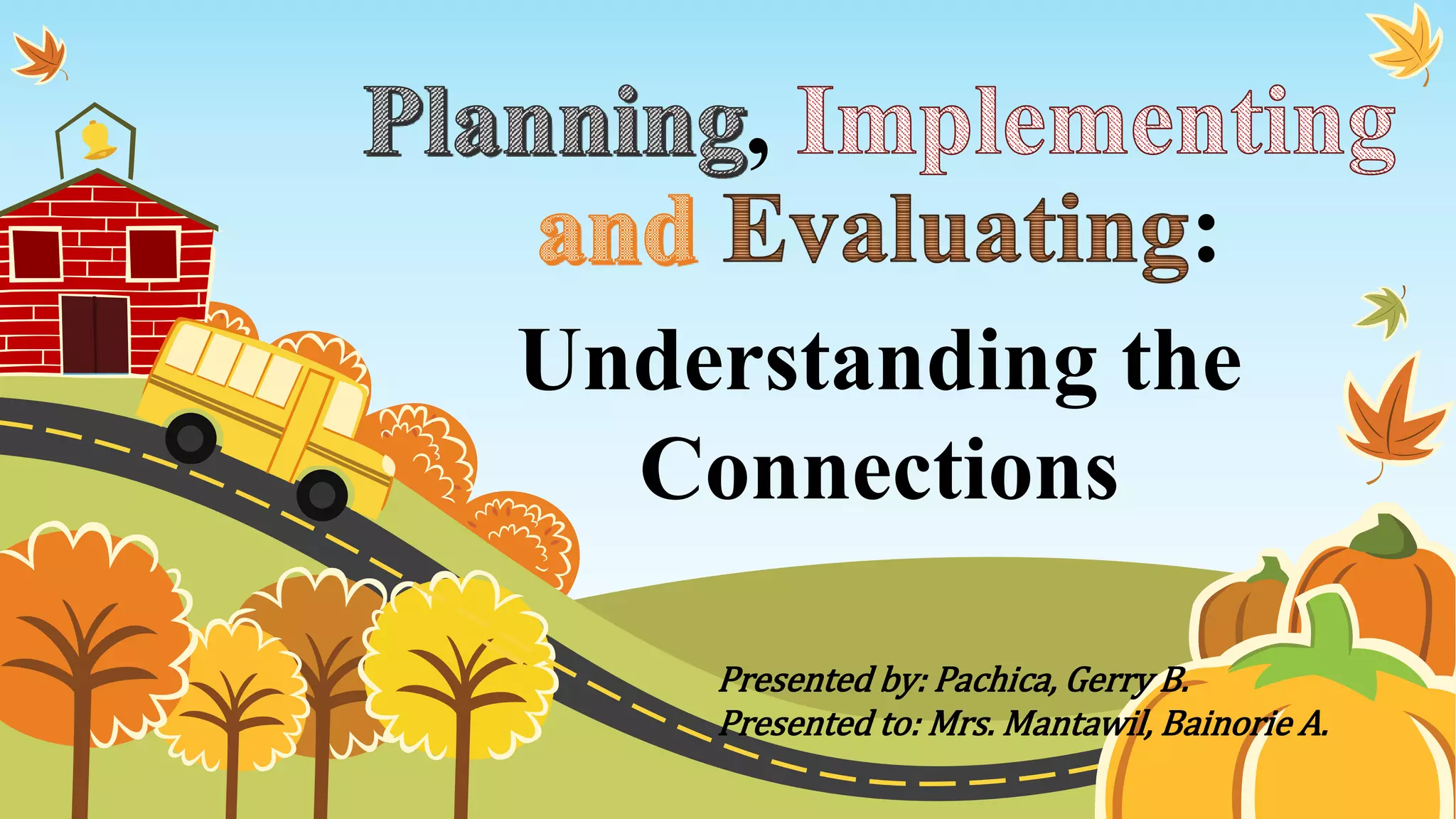 Planning, Implementing and Evaluating:

Understanding the Connections

Presented by: Pachica, Gerry B.
Presented to: Mrs. Mantawil, Bainorie A.